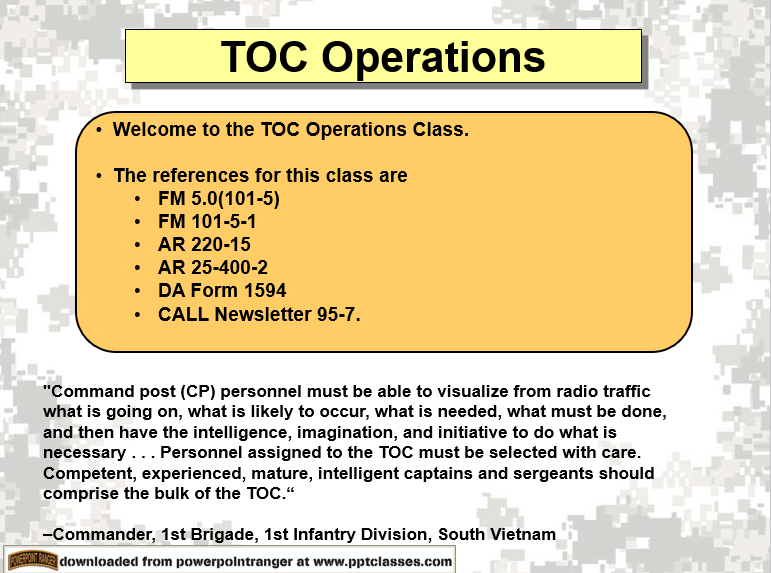 TOC Operations

• Welcome to the TOC Operations Class.

• The references for this class are
  • FM 5.0(101-5)
  • FM 101-5-1
  • AR 220-15
  • AR 25-400-2
  • DA Form 1594
  • CALL Newsletter 95-7.

"Command post (CP) personnel must be able to visualize from radio traffic what is going on, what is likely to occur, what is needed, what must be done, and then have the intelligence, imagination, and initiative to do what is necessary . . . Personnel assigned to the TOC must be selected with care. Competent, experienced, mature, intelligent captains and sergeants should comprise the bulk of the TOC.“

–Commander, 1st Brigade, 1st Infantry Division, South Vietnam

POWERPOINT RANGER downloaded from powerpointranger at www.pptclasses.com